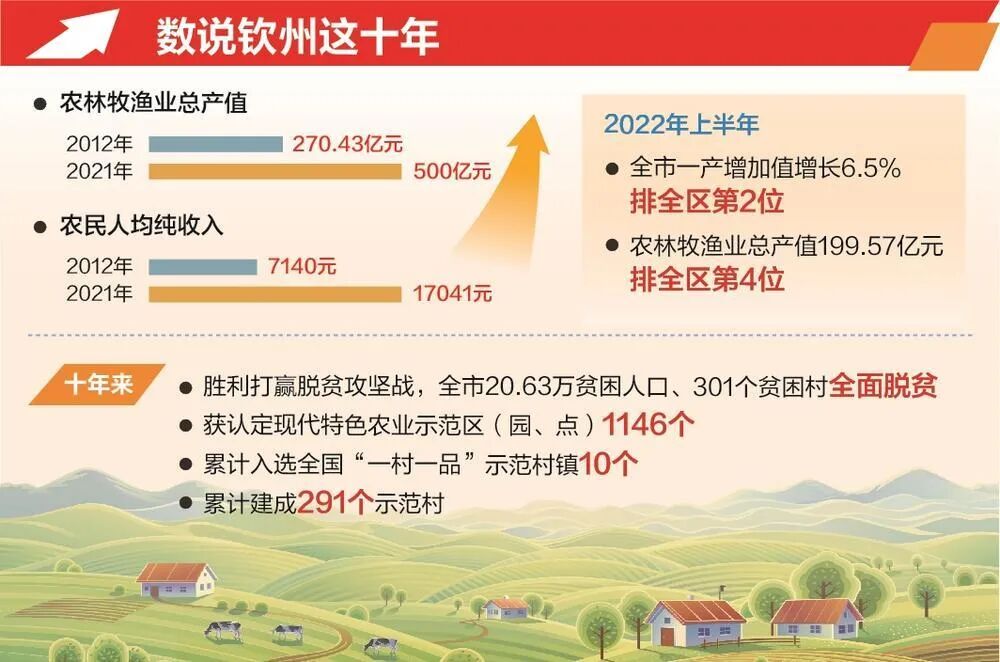 数说钦州这十年

● 农林牧渔业总产值

2012年 270.43亿元
2021年 500亿元

● 农民人均纯收入

2012年 7140元
2021年 17041元

2022年上半年

● 全市一产增加值增长6.5%
排全区第2位

● 农林牧渔业总产值199.57亿元
排全区第4位

十年来

● 胜利打赢脱贫攻坚战，全市20.63万贫困人口、301个贫困村全面脱贫

● 获认定现代特色农业示范区（园、点）1146个

● 累计入选全国“一村一品”示范村镇10个

● 累计建成291个示范村